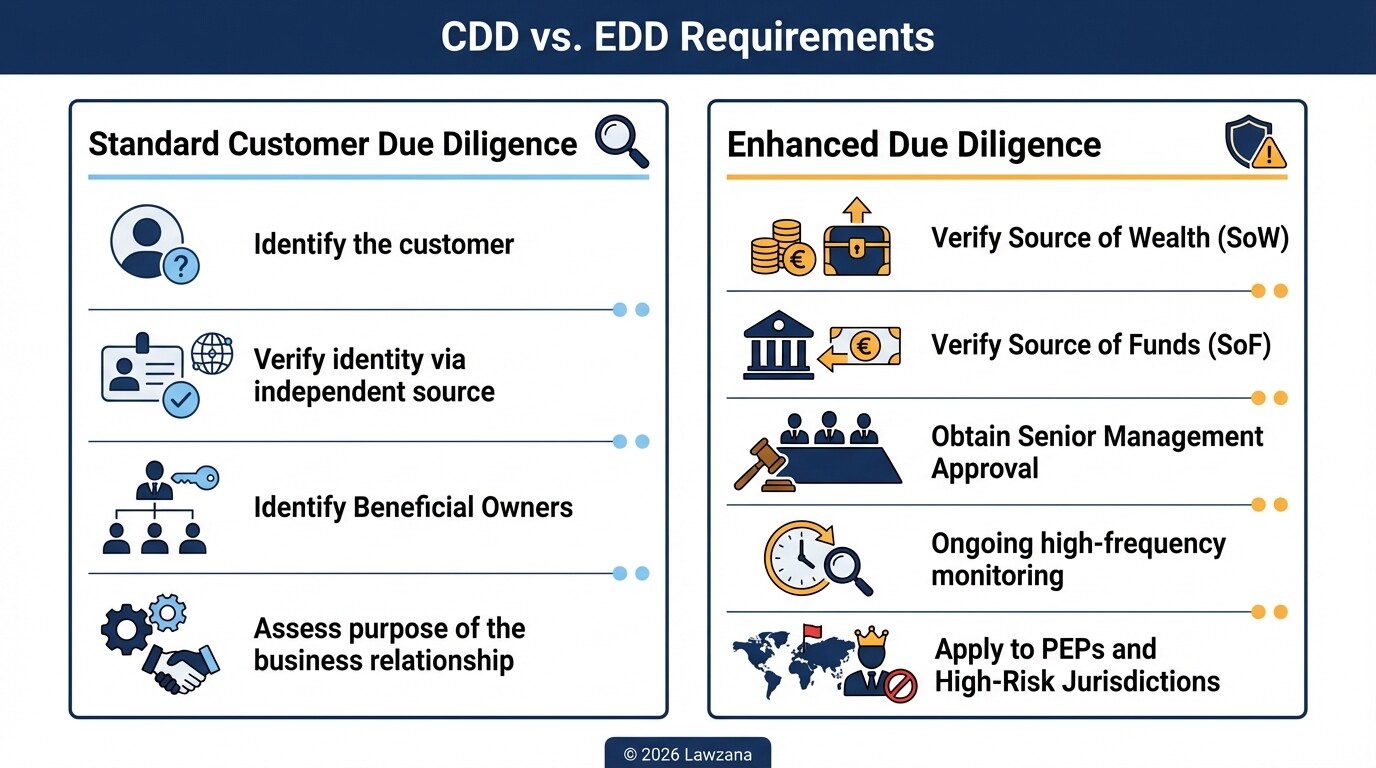 CDD vs. EDD Requirements

Standard Customer Due Diligence

Identify the customer

Verify identity via independent source

Identify Beneficial Owners

Assess purpose of the business relationship

Enhanced Due Diligence

Verify Source of Wealth (SoW)

Verify Source of Funds (SoF)

Obtain Senior Management Approval

Ongoing high-frequency monitoring

Apply to PEPs and High-Risk Jurisdictions

© 2026 Lawzana